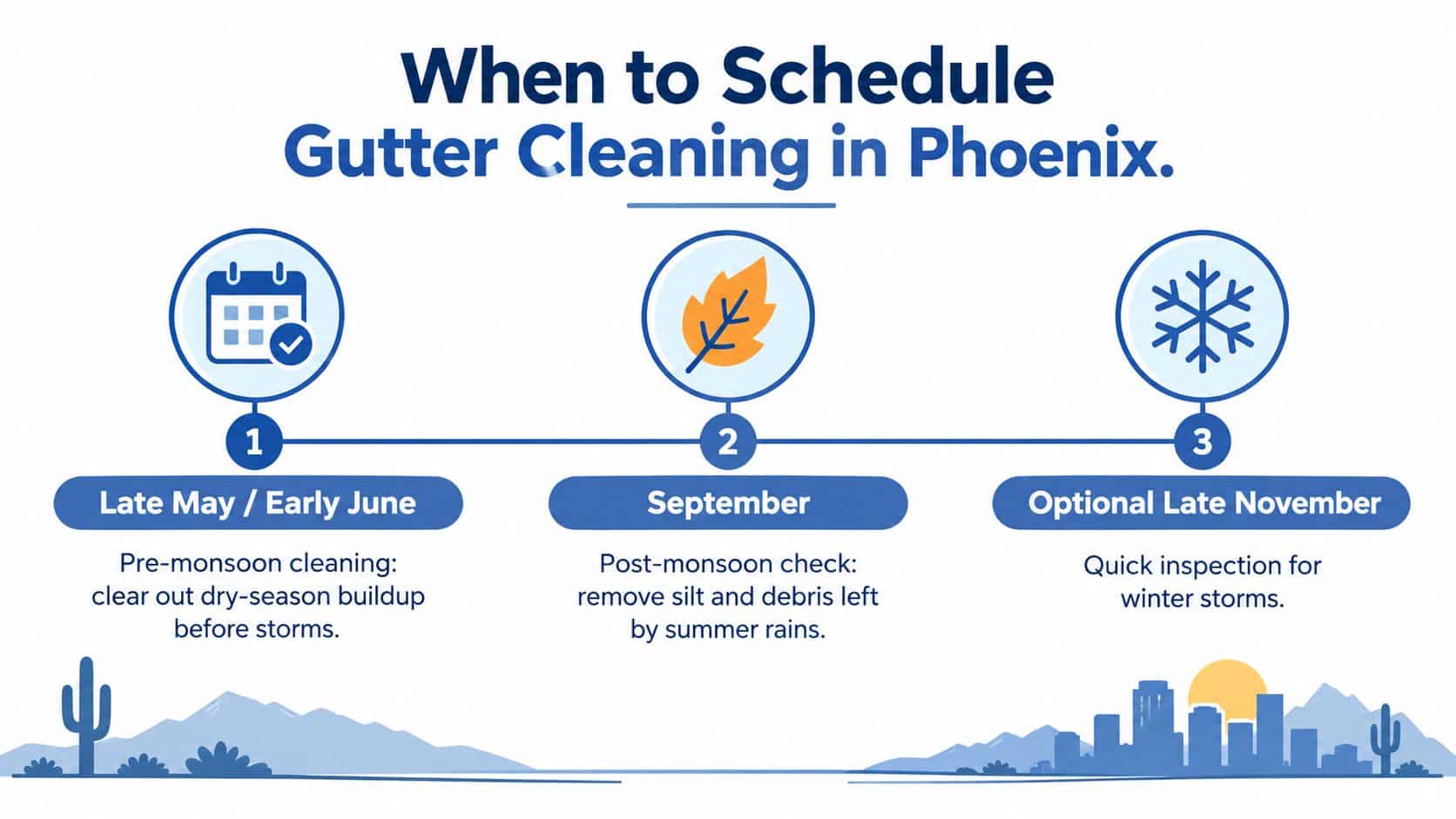 When to Schedule
Gutter Cleaning in Phoenix.

1

Late May / Early June

Pre-monsoon cleaning: clear out dry-season buildup before storms.

2

September

Post-monsoon check: remove silt and debris left by summer rains.

3

Optional Late November

Quick inspection for winter storms.